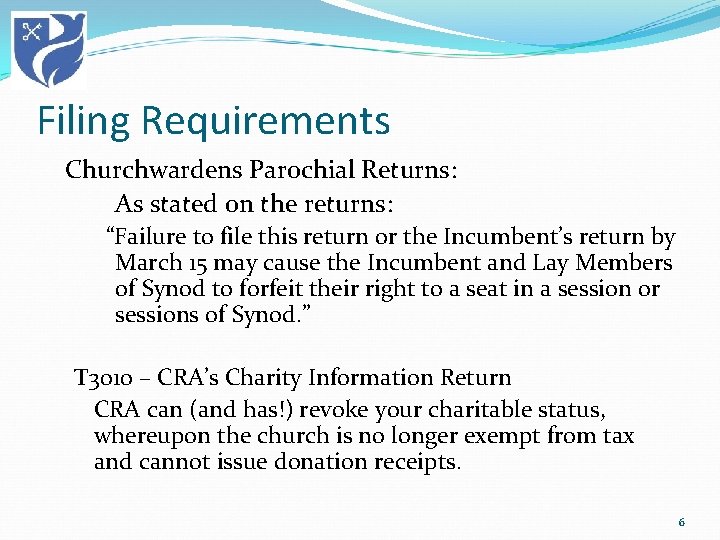 Filing Requirements

Churchwardens Parochial Returns:

As stated on the returns:

“Failure to file this return or the Incumbent’s return by March 15 may cause the Incumbent and Lay Members of Synod to forfeit their right to a seat in a session or sessions of Synod.”

T3010 – CRA’s Charity Information Return

CRA can (and has!) revoke your charitable status, whereupon the church is no longer exempt from tax and cannot issue donation receipts.

6